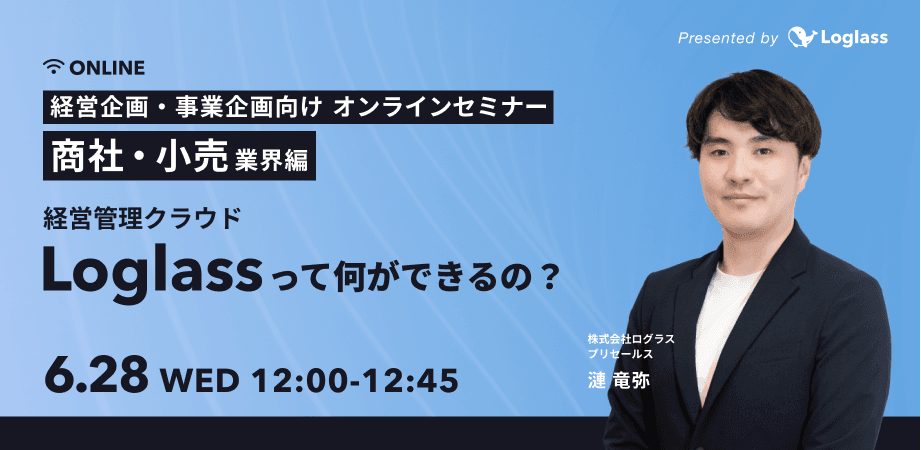 Presented by Loglass

ONLINE

経営企画・事業企画向け オンラインセミナー

商社・小売 業界編

経営管理クラウド

Loglassって何ができるの？

6.28 WED 12:00-12:45

株式会社ログラス
プリセールス
漣 竜弥